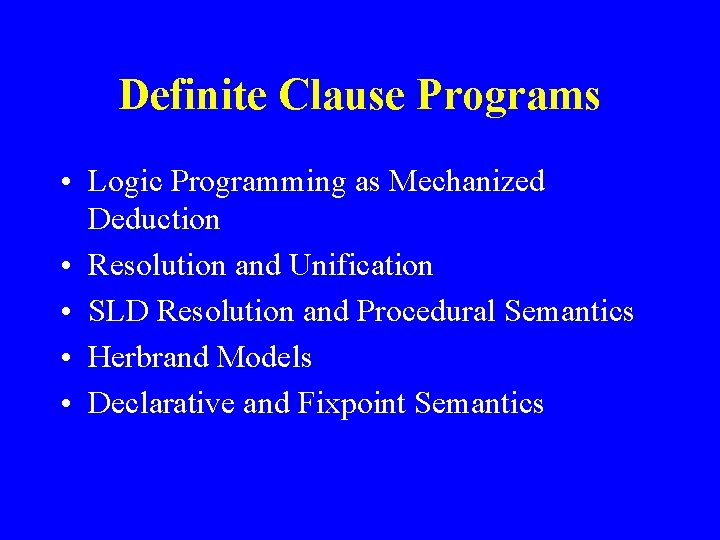 Definite Clause Programs

• Logic Programming as Mechanized Deduction
• Resolution and Unification
• SLD Resolution and Procedural Semantics
• Herbrand Models
• Declarative and Fixpoint Semantics